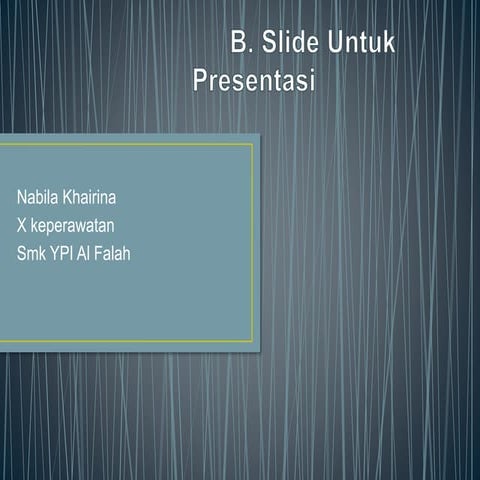 B. Slide Untuk Presentasi

Nabila Khairina
X keperawatan
Smk YPI Al Falah